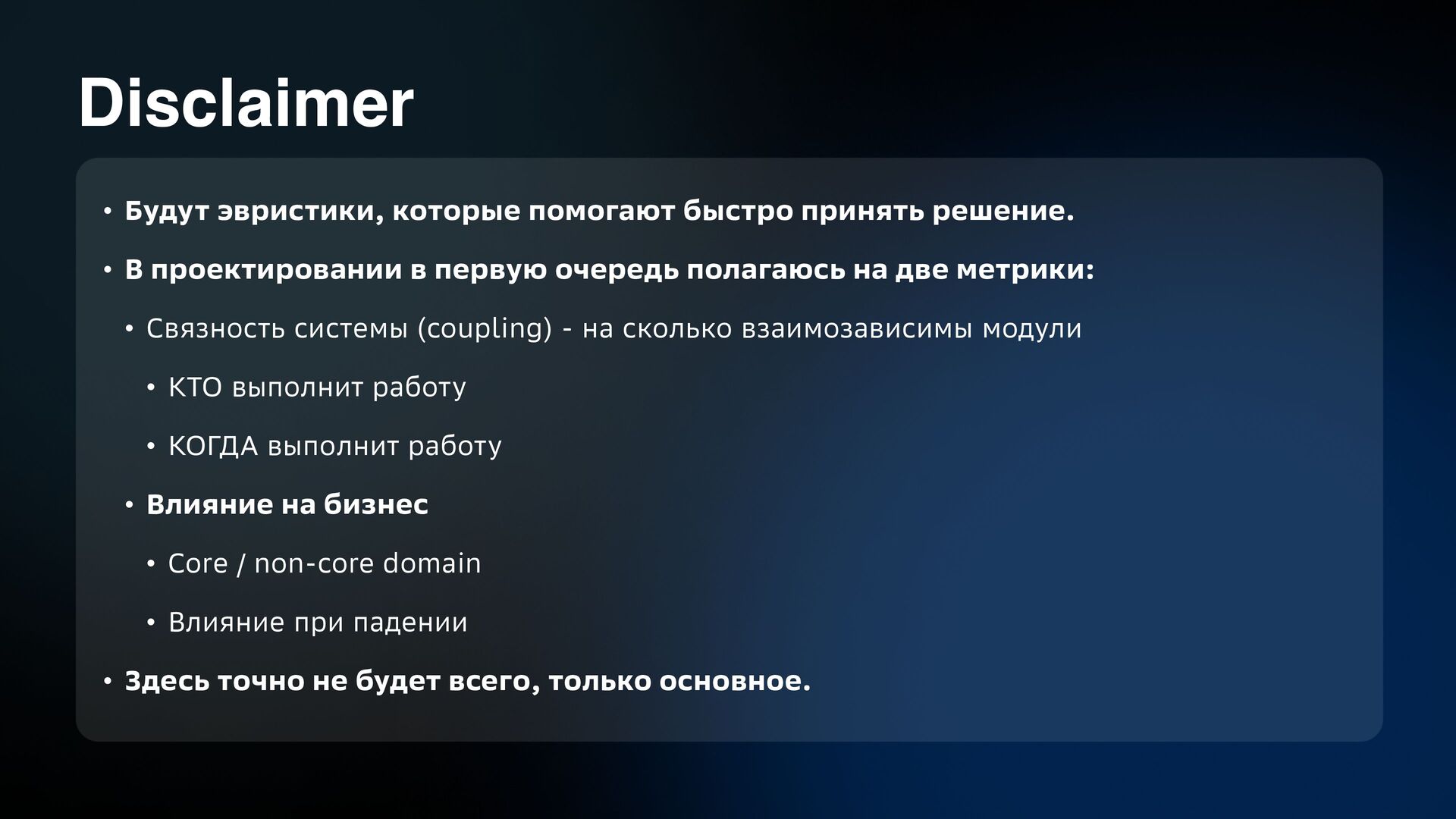 Disclaimer

• Будут эвристики, которые помогают быстро принять решение.

• В проектировании в первую очередь полагаюсь на две метрики:

• Связность системы (coupling) - на сколько взаимозависимы модули

• КТО выполнит работу

• КОГДА выполнит работу

• Влияние на бизнес

• Core / non-core domain

• Влияние при падении

• Здесь точно не будет всего, только основное.